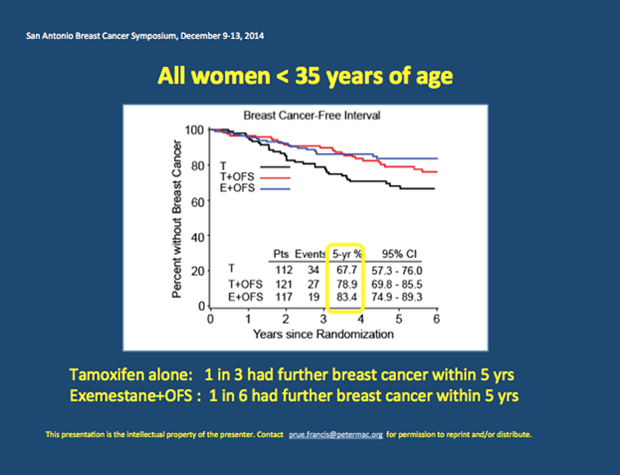 San Antonio Breast Cancer Symposium, December 9-13, 2014

All women < 35 years of age

Breast Cancer-Free Interval

Percent without Breast Cancer

100
80
60
40
20
0

T
T+OFS
E+OFS

| | Pts | Events | 5-yr % | 95% CI |
|---|---|---|---|---|
| T | 112 | 34 | 67.7 | 57.3 - 76.0 |
| T+OFS | 121 | 27 | 78.9 | 69.8 - 85.5 |
| E+OFS | 117 | 19 | 83.4 | 74.9 - 89.3 |

0 1 2 3 4 5 6
Years since Randomization

Tamoxifen alone: 1 in 3 had further breast cancer within 5 yrs
Exemestane+OFS : 1 in 6 had further breast cancer within 5 yrs

This presentation is the intellectual property of the presenter. Contact prue.francis@petermac.org for permission to reprint and/or distribute.